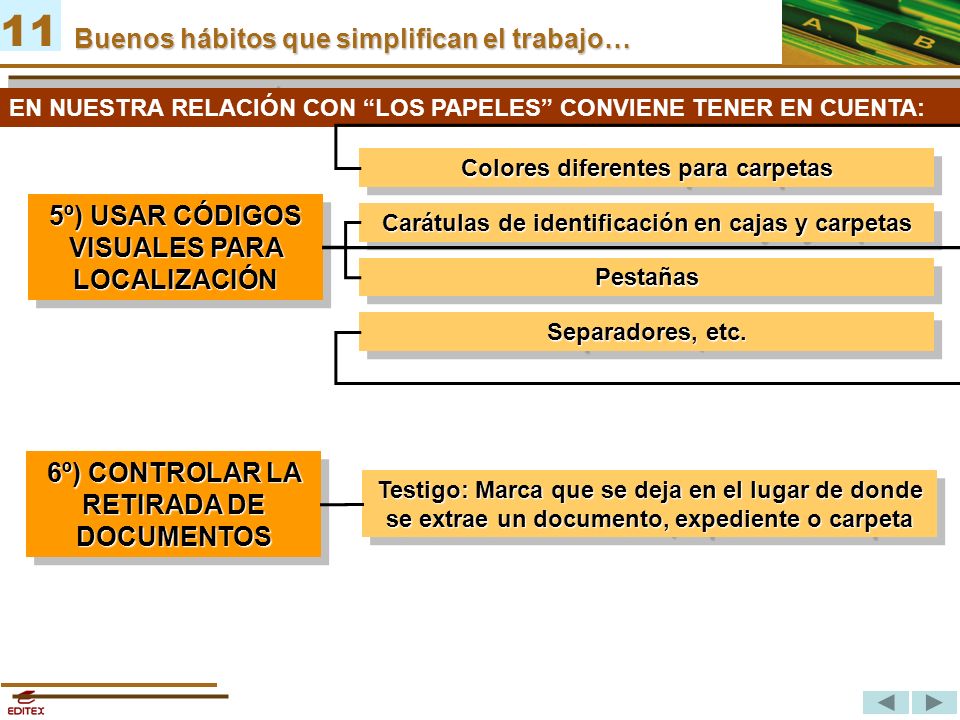 11 Buenos hábitos que simplifican el trabajo…

A B

EN NUESTRA RELACIÓN CON “LOS PAPELES” CONVIENE TENER EN CUENTA:

5º) USAR CÓDIGOS VISUALES PARA LOCALIZACIÓN

Colores diferentes para carpetas

Carátulas de identificación en cajas y carpetas

Pestañas

Separadores, etc.

6º) CONTROLAR LA RETIRADA DE DOCUMENTOS

Testigo: Marca que se deja en el lugar de donde se extrae un documento, expediente o carpeta

EDITEX